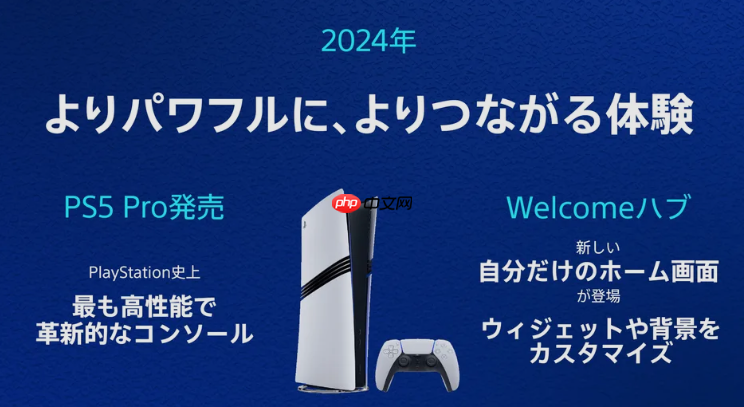 2024年

よりパワフルに、よりつながる体験

PS5 Pro発売

PlayStation史上
最も高性能で
革新的なコンソール

php 中文网

Welcomeハブ

新しい
自分だけのホーム画面
が登場
ウィジェットや背景を
カスタマイズ